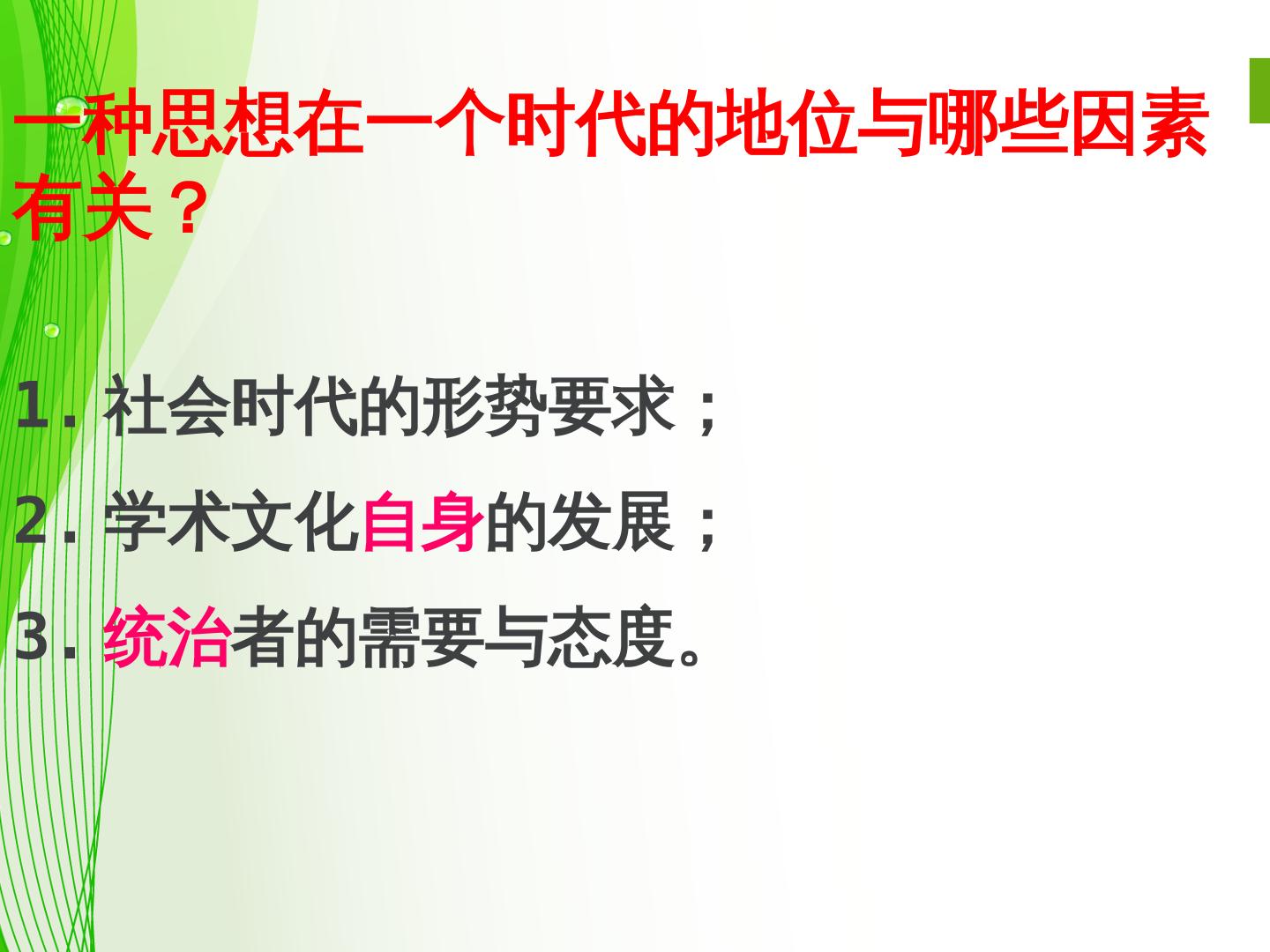 一种思想在一个时代的地位与哪些因素有关？

1. 社会时代的形势要求；

2. 学术文化自身的发展；

3. 统治者的需要与态度。